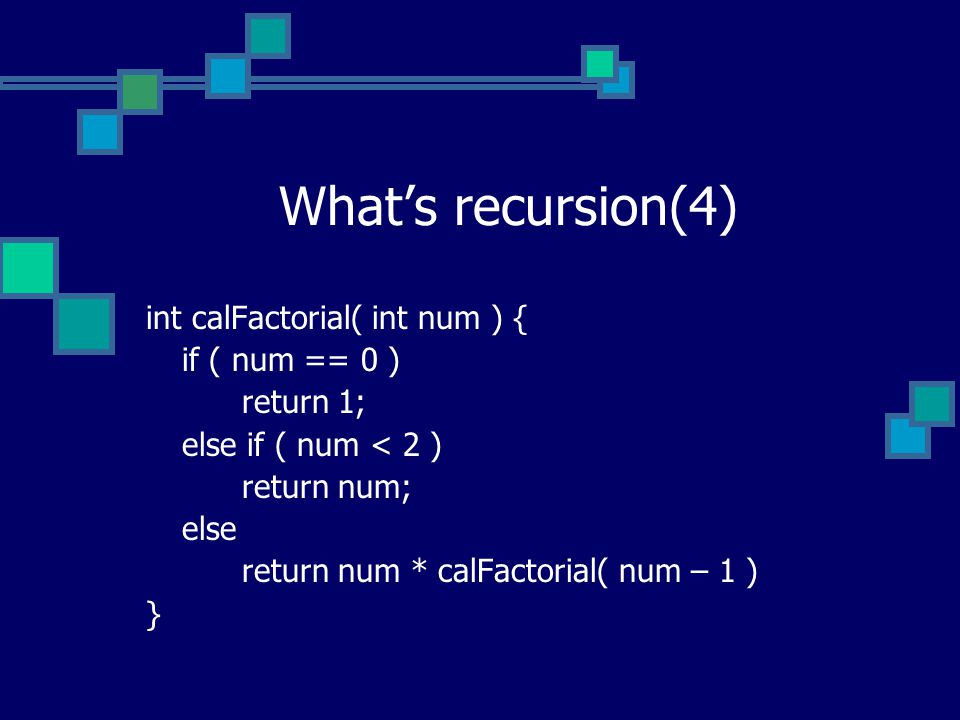 What’s recursion(4)

int calFactorial( int num ) {
    if ( num == 0 )
        return 1;
    else if ( num < 2 )
        return num;
    else
        return num * calFactorial( num – 1 )
}